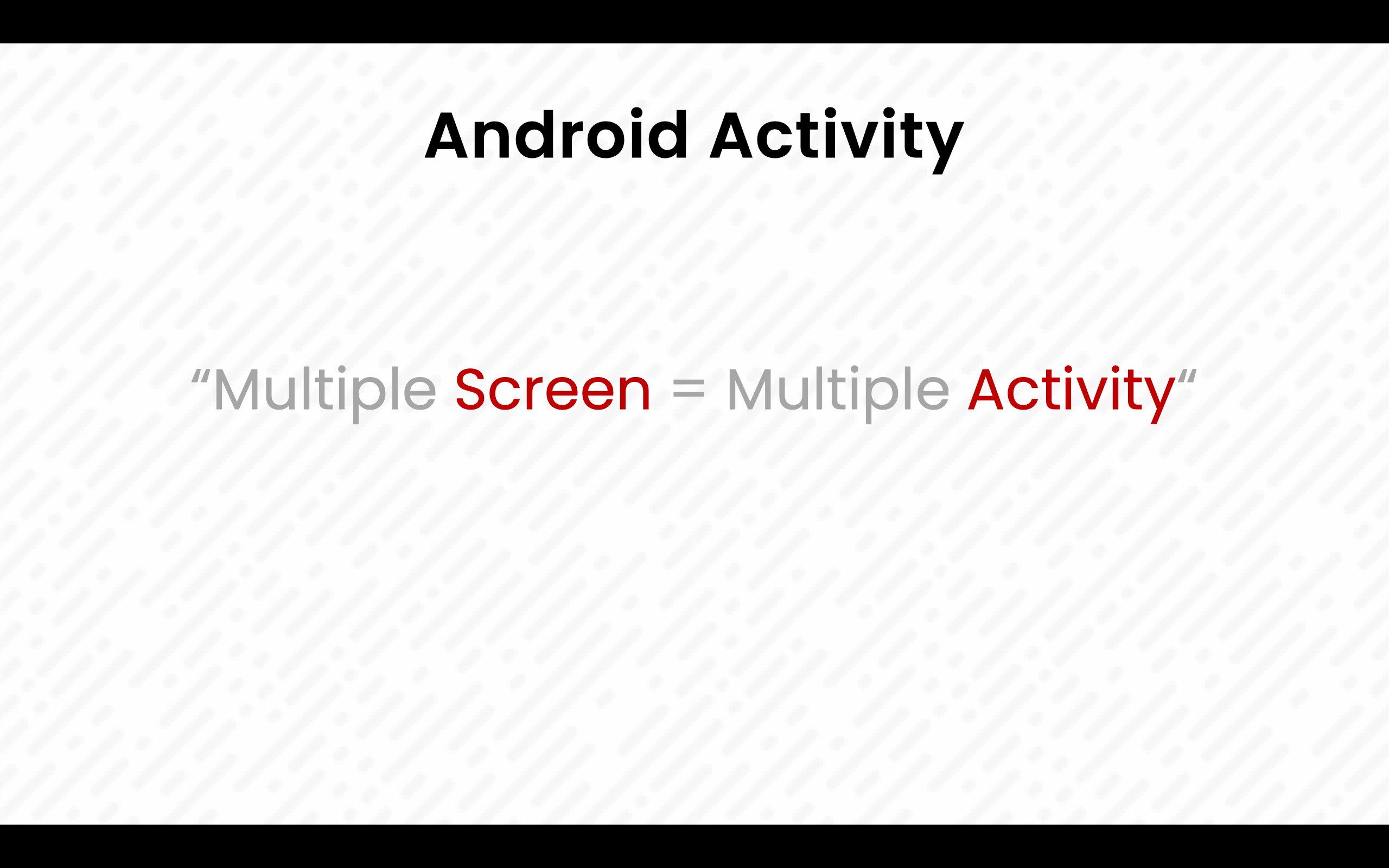 Android Activity

“Multiple Screen = Multiple Activity“